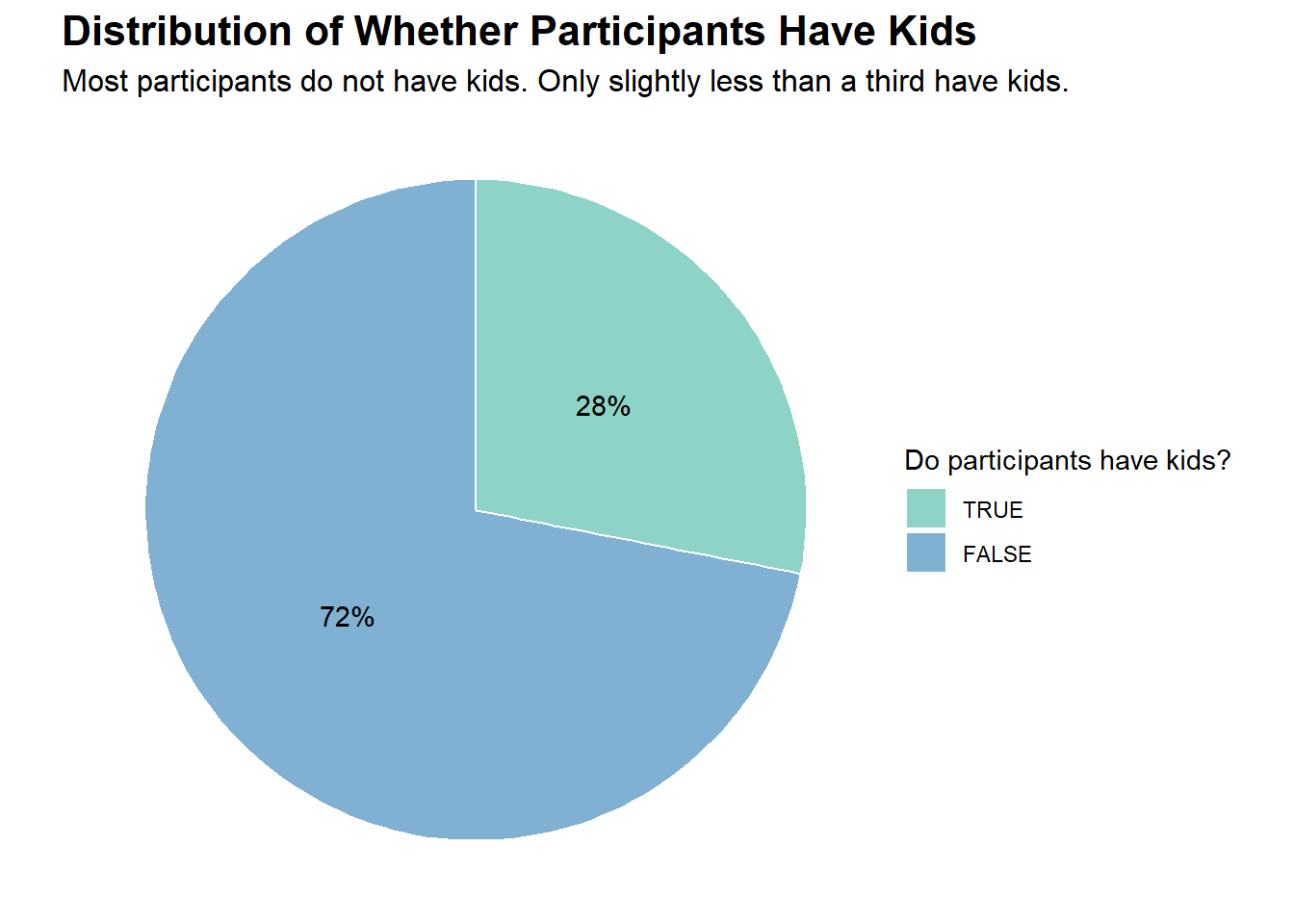 Distribution of Whether Participants Have Kids
Most participants do not have kids. Only slightly less than a third have kids.

28%

72%

Do participants have kids?
TRUE
FALSE